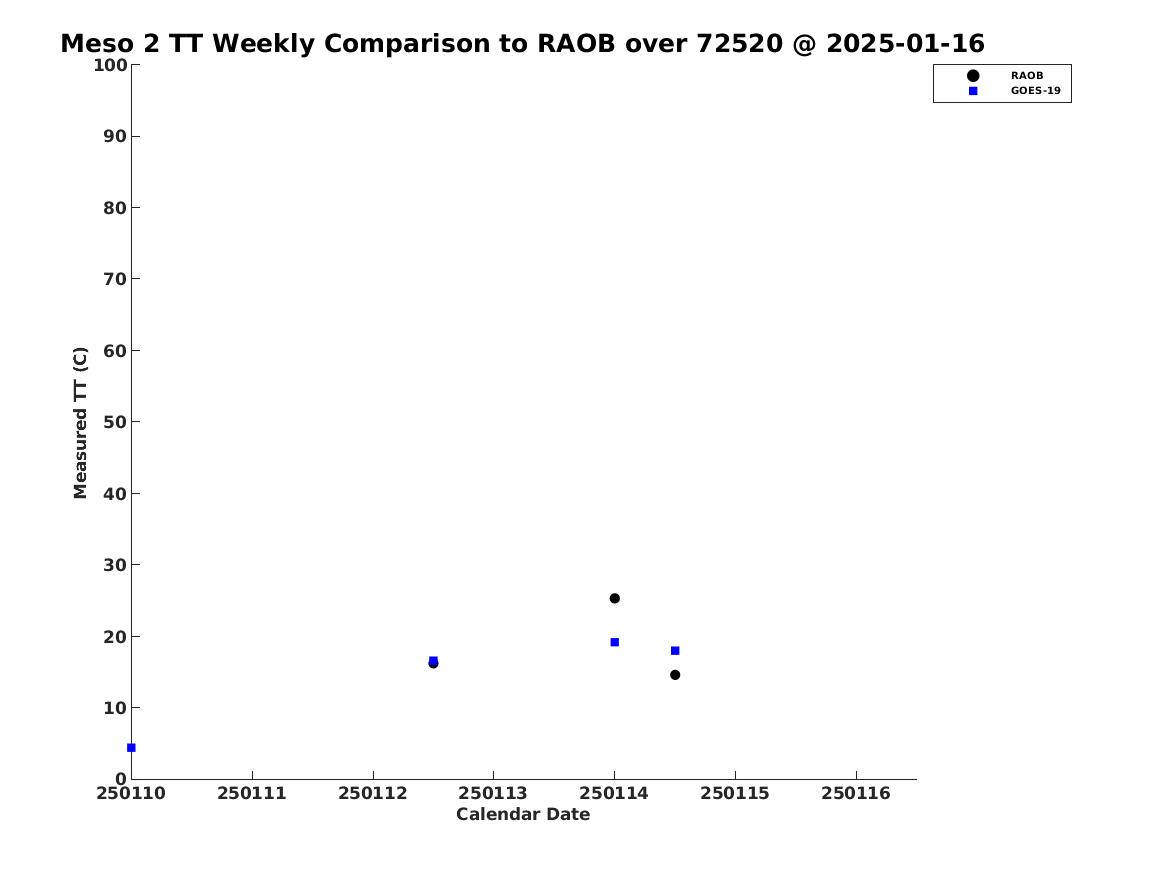 Meso 2 TT Weekly Comparison to RAOB over 72520 @ 2025-01-16

RAOB
GOES-19

Measured TT (C)

100
90
80
70
60
50
40
30
20
10
0

250110 250111 250112 250113 250114 250115 250116

Calendar Date